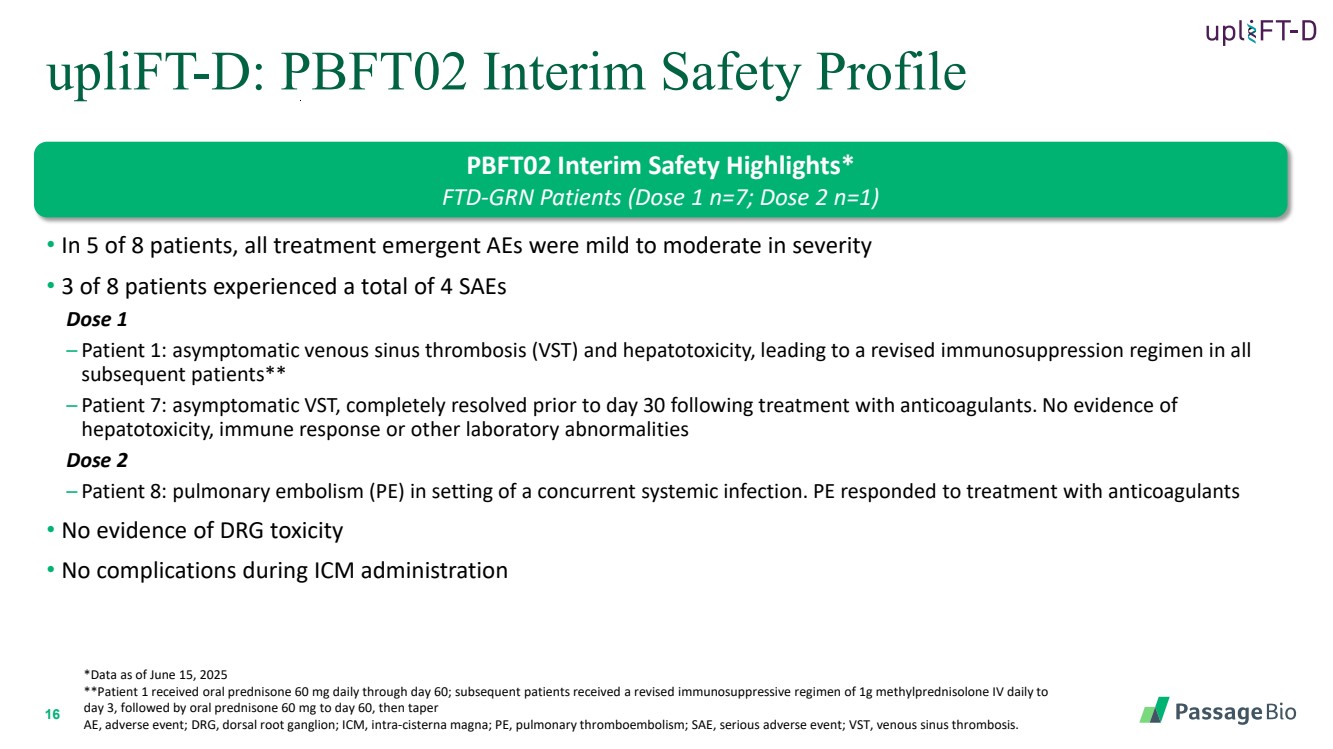 upliFT-D

upliFT-D: PBFT02 Interim Safety Profile

PBFT02 Interim Safety Highlights*
FTD-GRN Patients (Dose 1 n=7; Dose 2 n=1)

• In 5 of 8 patients, all treatment emergent AEs were mild to moderate in severity

• 3 of 8 patients experienced a total of 4 SAEs

Dose 1

– Patient 1: asymptomatic venous sinus thrombosis (VST) and hepatotoxicity, leading to a revised immunosuppression regimen in all subsequent patients**

– Patient 7: asymptomatic VST, completely resolved prior to day 30 following treatment with anticoagulants. No evidence of hepatotoxicity, immune response or other laboratory abnormalities

Dose 2

– Patient 8: pulmonary embolism (PE) in setting of a concurrent systemic infection. PE responded to treatment with anticoagulants

• No evidence of DRG toxicity

• No complications during ICM administration

*Data as of June 15, 2025
**Patient 1 received oral prednisone 60 mg daily through day 60; subsequent patients received a revised immunosuppressive regimen of 1g methylprednisolone IV daily to day 3, followed by oral prednisone 60 mg to day 60, then taper
AE, adverse event; DRG, dorsal root ganglion; ICM, intra-cisterna magna; PE, pulmonary thromboembolism; SAE, serious adverse event; VST, venous sinus thrombosis.

16

PassageBio